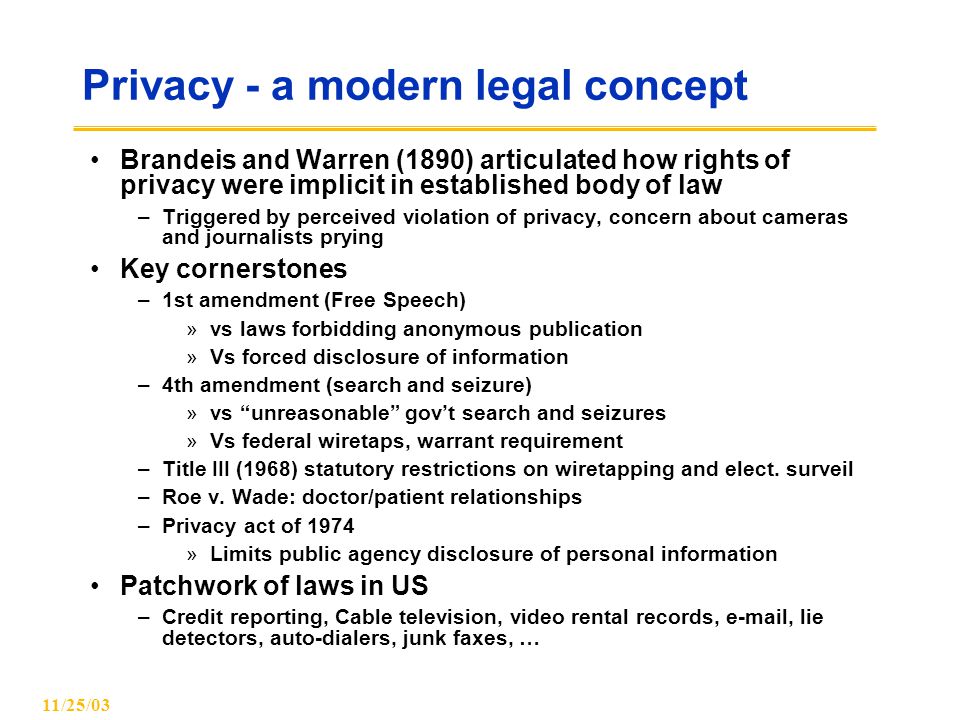 Privacy - a modern legal concept

• Brandeis and Warren (1890) articulated how rights of privacy were implicit in established body of law
– Triggered by perceived violation of privacy, concern about cameras and journalists prying

• Key cornerstones
– 1st amendment (Free Speech)
» vs laws forbidding anonymous publication
» Vs forced disclosure of information
– 4th amendment (search and seizure)
» vs “unreasonable” gov’t search and seizures
» Vs federal wiretaps, warrant requirement
– Title III (1968) statutory restrictions on wiretapping and elect. surveil
– Roe v. Wade: doctor/patient relationships
– Privacy act of 1974
» Limits public agency disclosure of personal information

• Patchwork of laws in US
– Credit reporting, Cable television, video rental records, e-mail, lie detectors, auto-dialers, junk faxes, …

11/25/03